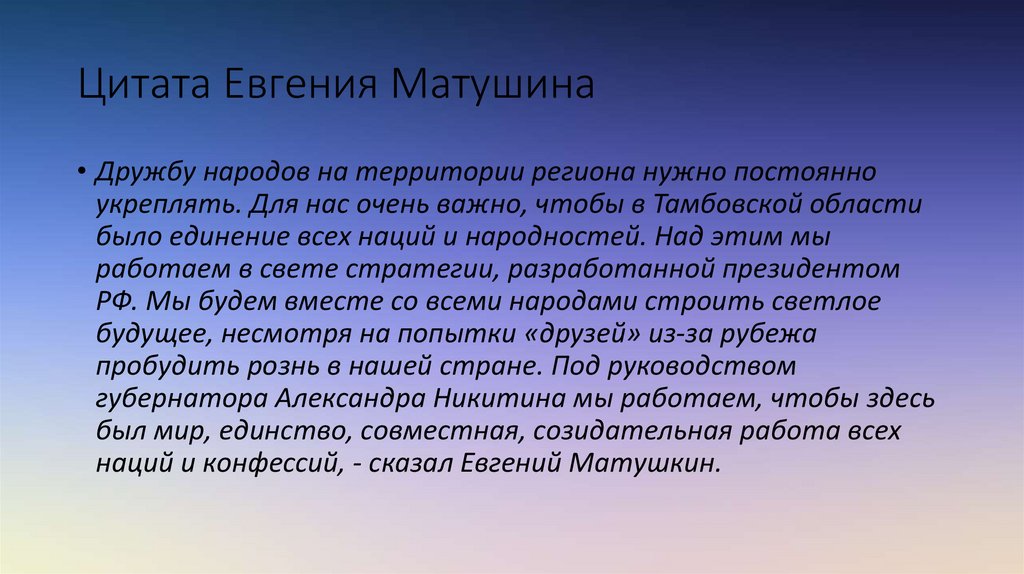 Цитата Евгения Матушина

• Дружбу народов на территории региона нужно постоянно укреплять. Для нас очень важно, чтобы в Тамбовской области было единение всех наций и народностей. Над этим мы работаем в свете стратегии, разработанной президентом РФ. Мы будем вместе со всеми народами строить светлое будущее, несмотря на попытки «друзей» из-за рубежа пробудить рознь в нашей стране. Под руководством губернатора Александра Никитина мы работаем, чтобы здесь был мир, единство, совместная, созидательная работа всех наций и конфессий, - сказал Евгений Матушкин.